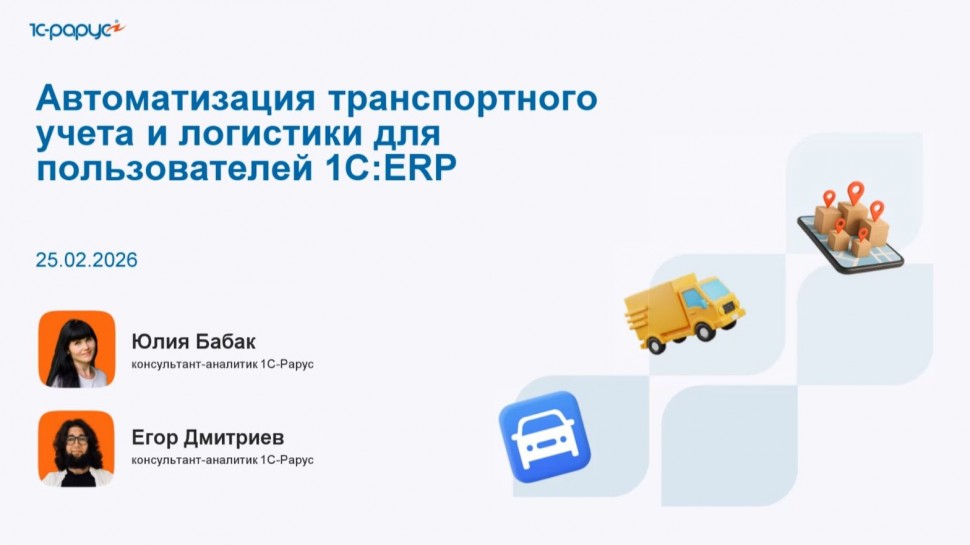 1С-Рарус

Автоматизация транспортного учета и логистики для пользователей 1С:ERP

25.02.2026

Юлия Бабак
консультант-аналитик 1С-Рарус

Егор Дмитриев
консультант-аналитик 1С-Рарус